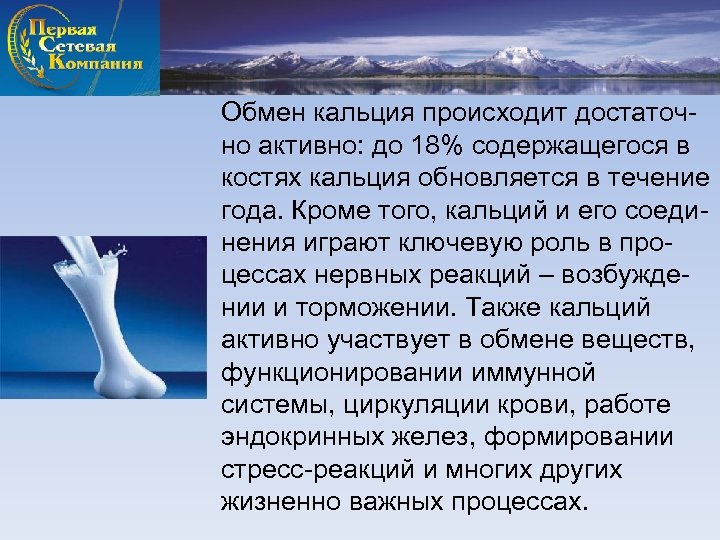 Первая Сетевая Компания

Обмен кальция происходит достаточно активно: до 18% содержащегося в костях кальция обновляется в течение года. Кроме того, кальций и его соединения играют ключевую роль в процессах нервных реакций – возбуждении и торможении. Также кальций активно участвует в обмене веществ, функционировании иммунной системы, циркуляции крови, работе эндокринных желез, формировании стресс-реакций и многих других жизненно важных процессах.